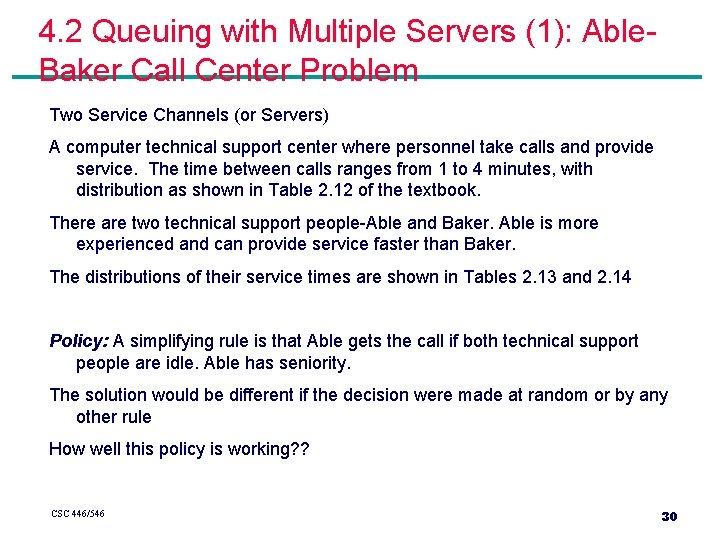 4.2 Queuing with Multiple Servers (1): Able-Baker Call Center Problem

Two Service Channels (or Servers)

A computer technical support center where personnel take calls and provide service. The time between calls ranges from 1 to 4 minutes, with distribution as shown in Table 2.12 of the textbook.

There are two technical support people-Able and Baker. Able is more experienced and can provide service faster than Baker.

The distributions of their service times are shown in Tables 2.13 and 2.14

Policy: A simplifying rule is that Able gets the call if both technical support people are idle. Able has seniority.

The solution would be different if the decision were made at random or by any other rule

How well this policy is working??

CSC 446/546

30